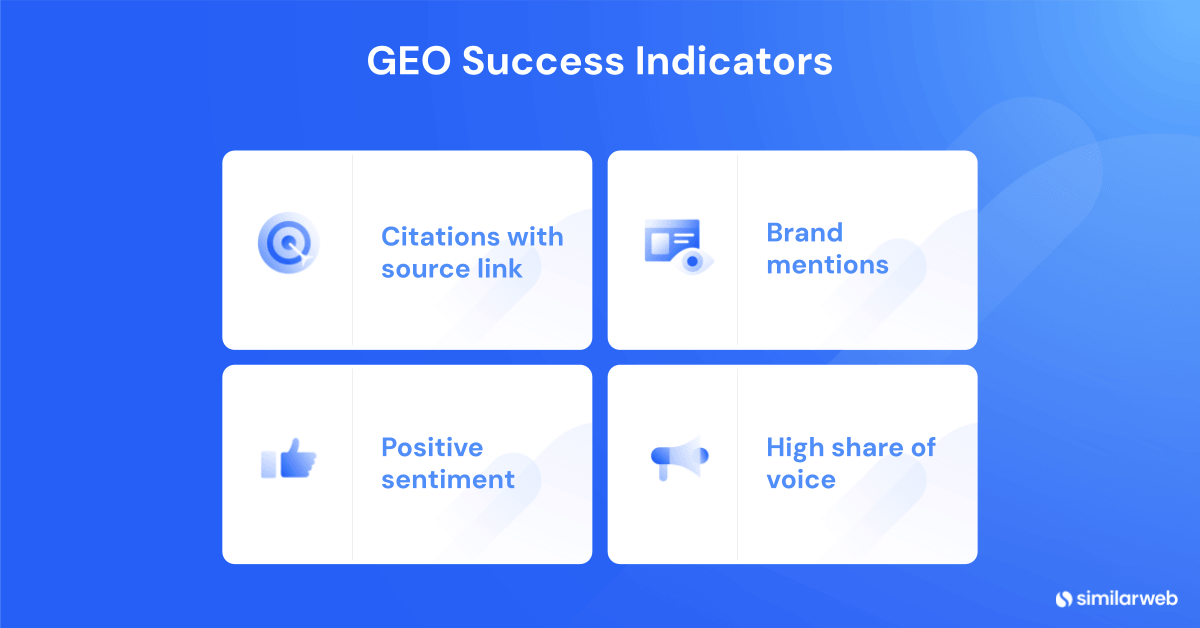 GEO Success Indicators

Citations with source link

Brand mentions

Positive sentiment

High share of voice

similarweb